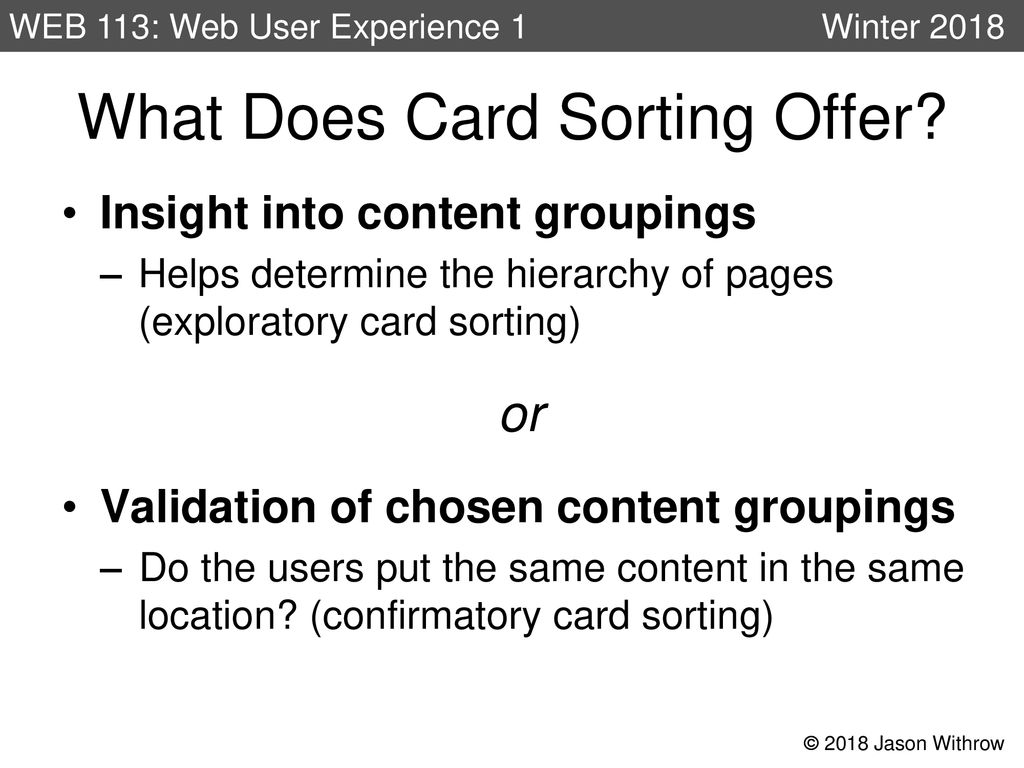 WEB 113: Web User Experience 1 Winter 2018

What Does Card Sorting Offer?

• Insight into content groupings
– Helps determine the hierarchy of pages (exploratory card sorting)

or

• Validation of chosen content groupings
– Do the users put the same content in the same location? (confirmatory card sorting)

© 2018 Jason Withrow